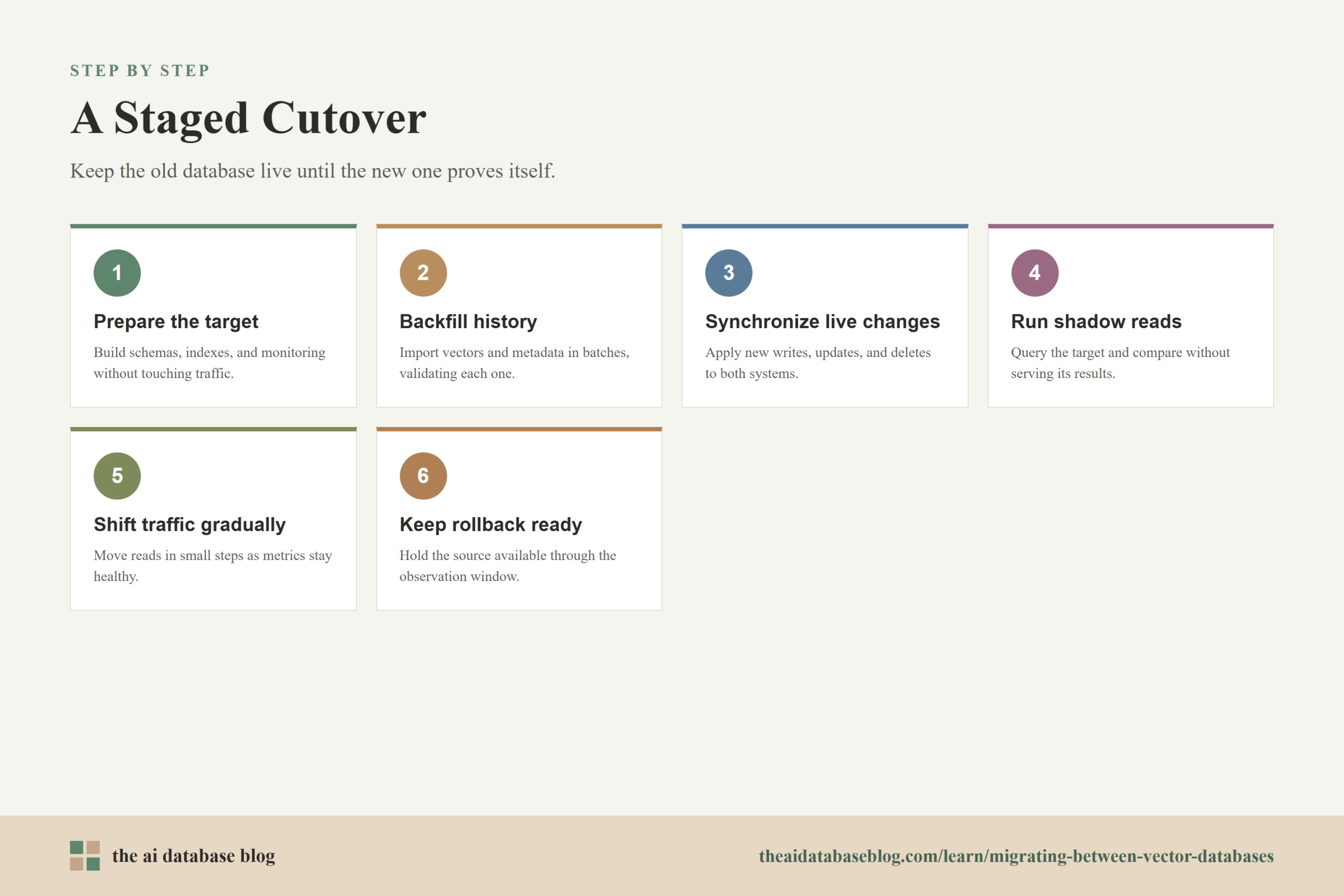 STEP BY STEP

A Staged Cutover

Keep the old database live until the new one proves itself.

1

Prepare the target

Build schemas, indexes, and monitoring without touching traffic.

2

Backfill history

Import vectors and metadata in batches, validating each one.

3

Synchronize live changes

Apply new writes, updates, and deletes to both systems.

4

Run shadow reads

Query the target and compare without serving its results.

5

Shift traffic gradually

Move reads in small steps as metrics stay healthy.

6

Keep rollback ready

Hold the source available through the observation window.

the ai database blog

theaidatabaseblog.com/learn/migrating-between-vector-databases